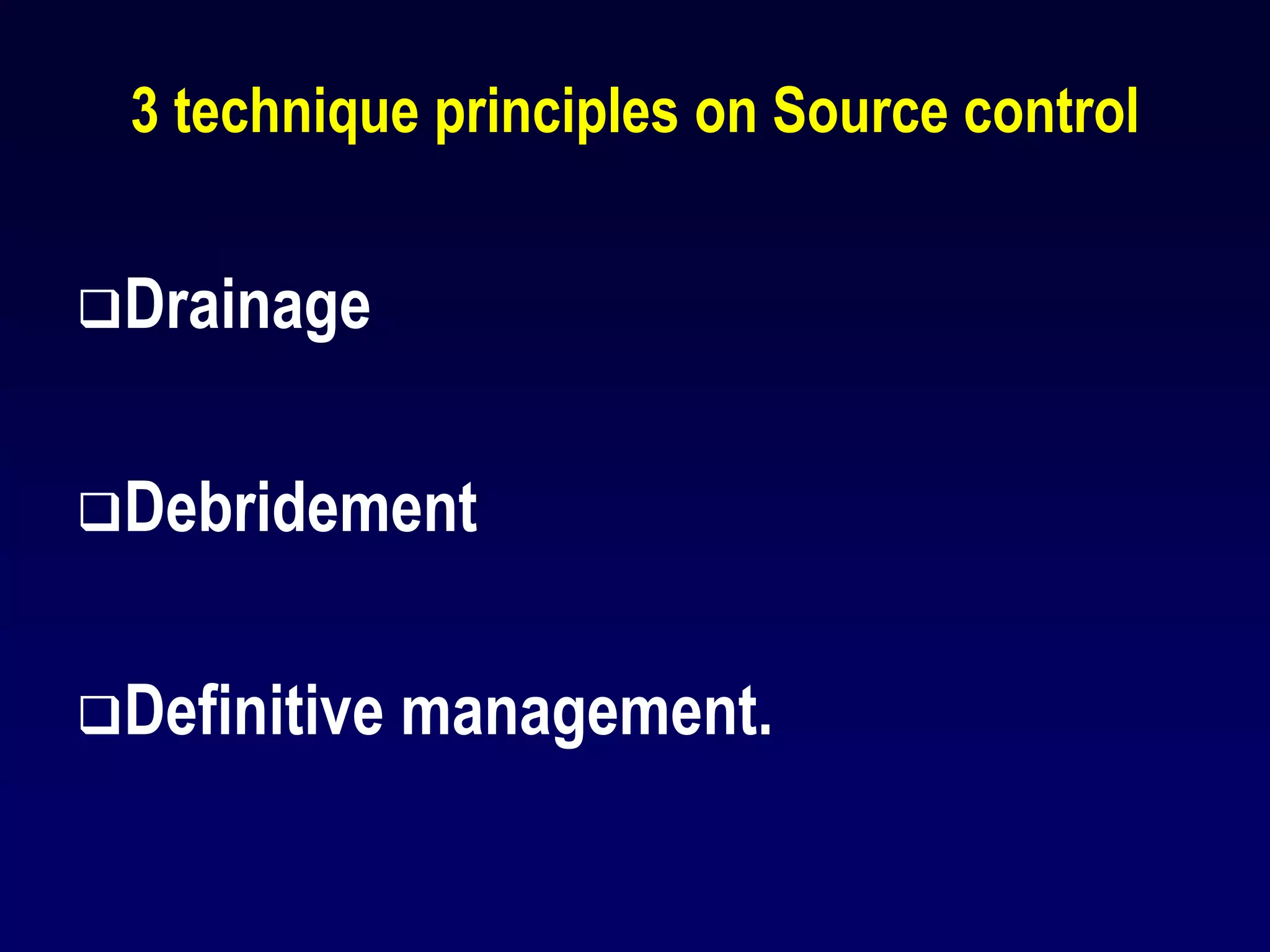 3 technique principles on Source control

❑Drainage

❑Debridement

❑Definitive management.